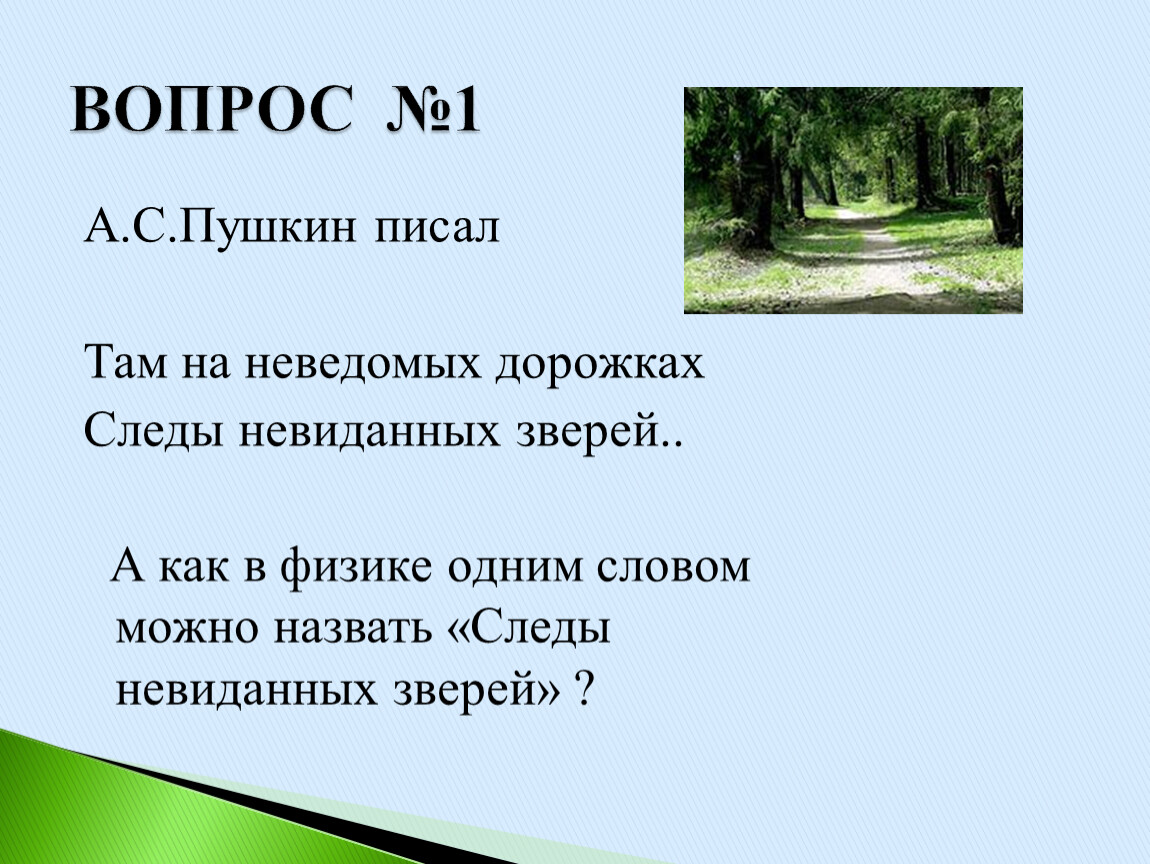 ВОПРОС №1

А.С.Пушкин писал

Там на неведомых дорожках
Следы невиданных зверей..

А как в физике одним словом можно назвать «Следы невиданных зверей» ?